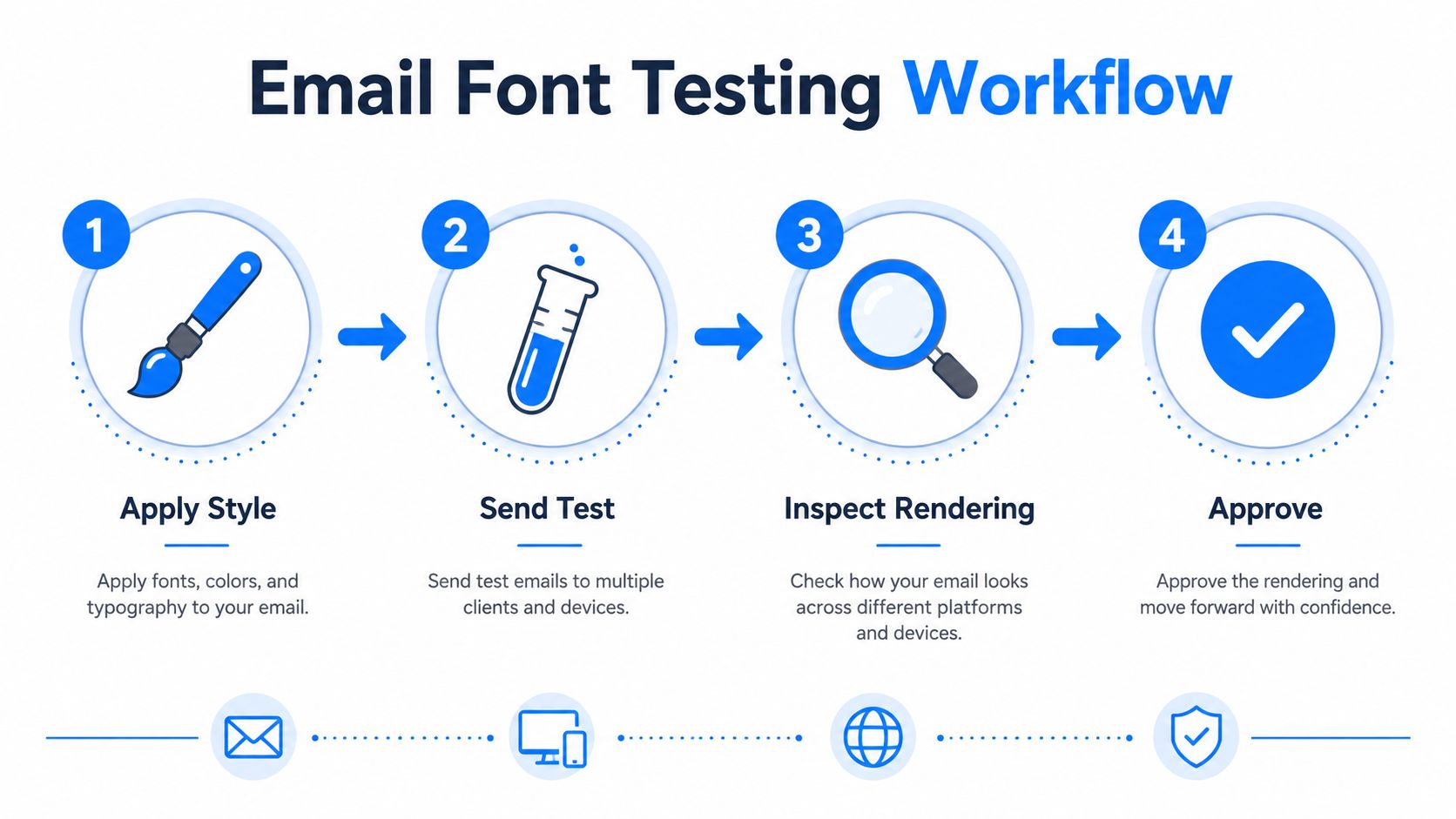 Email Font Testing Workflow

1

Apply Style

Apply fonts, colors, and typography to your email.

2

Send Test

Send test emails to multiple clients and devices.

3

Inspect Rendering

Check how your email looks across different platforms and devices.

4

Approve

Approve the rendering and move forward with confidence.